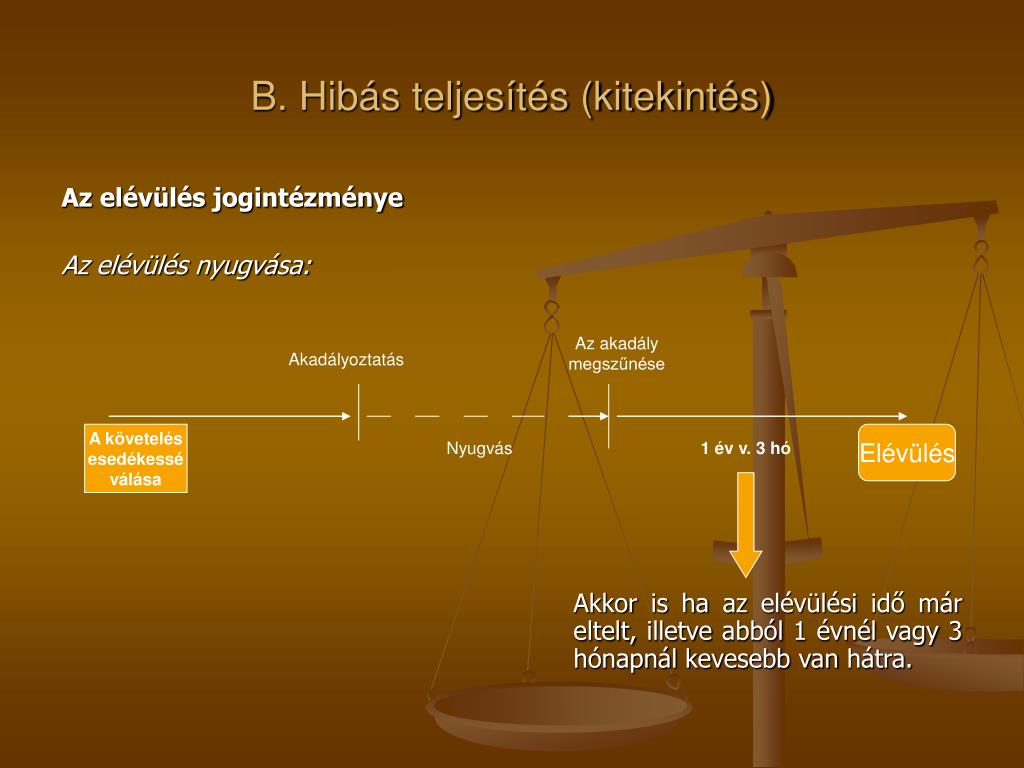 B. Hibás teljesítés (kitekintés)

Az elévülés jogintézménye

Az elévülés nyugvása:

Akadályoztatás

Az akadály megszűnése

A követelés esedékessé válása

Nyugvás

1 év v. 3 hó

Elévülés

Akkor is ha az elévülési idő már eltelt, illetve abból 1 évnél vagy 3 hónapnál kevesebb van hátra.